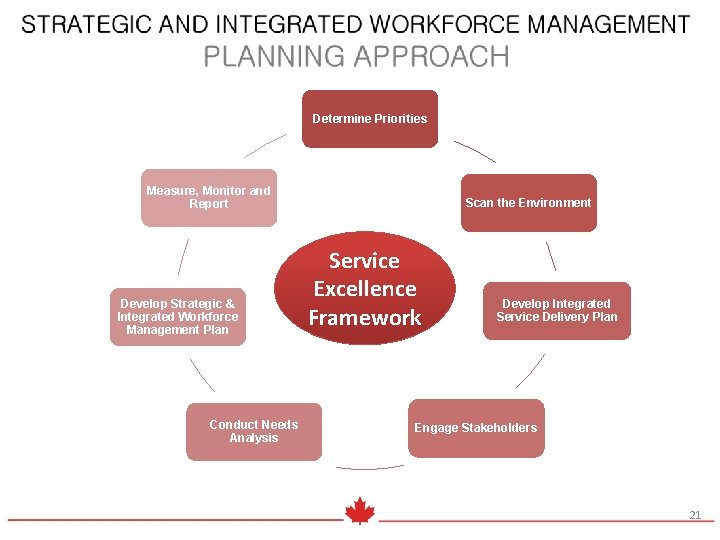 STRATEGIC AND INTEGRATED WORKFORCE MANAGEMENT
PLANNING APPROACH

Determine Priorities

Scan the Environment

Develop Integrated Service Delivery Plan

Engage Stakeholders

Conduct Needs Analysis

Develop Strategic & Integrated Workforce Management Plan

Measure, Monitor and Report

Service Excellence Framework

21